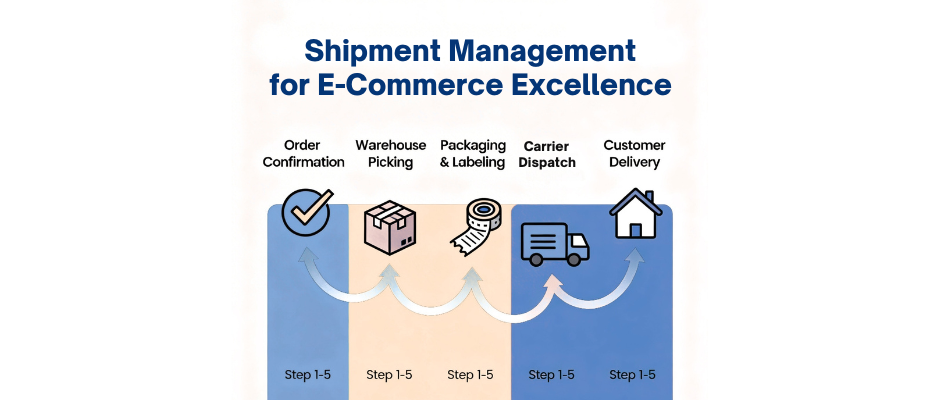 Shipment Management for E-Commerce Excellence

Order Confirmation

Warehouse Picking

Packaging & Labeling

Carrier Dispatch

Customer Delivery

Step 1-5

Step 1-5

Step 1-5

Step 1-5

Step 1-5